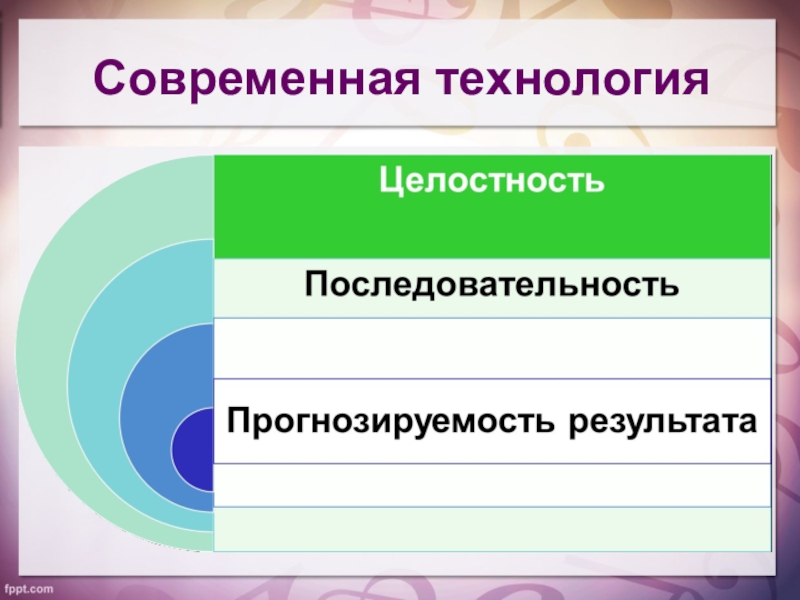 Современная технология

Целостность

Последовательность

Прогнозируемость результата

fppt.com